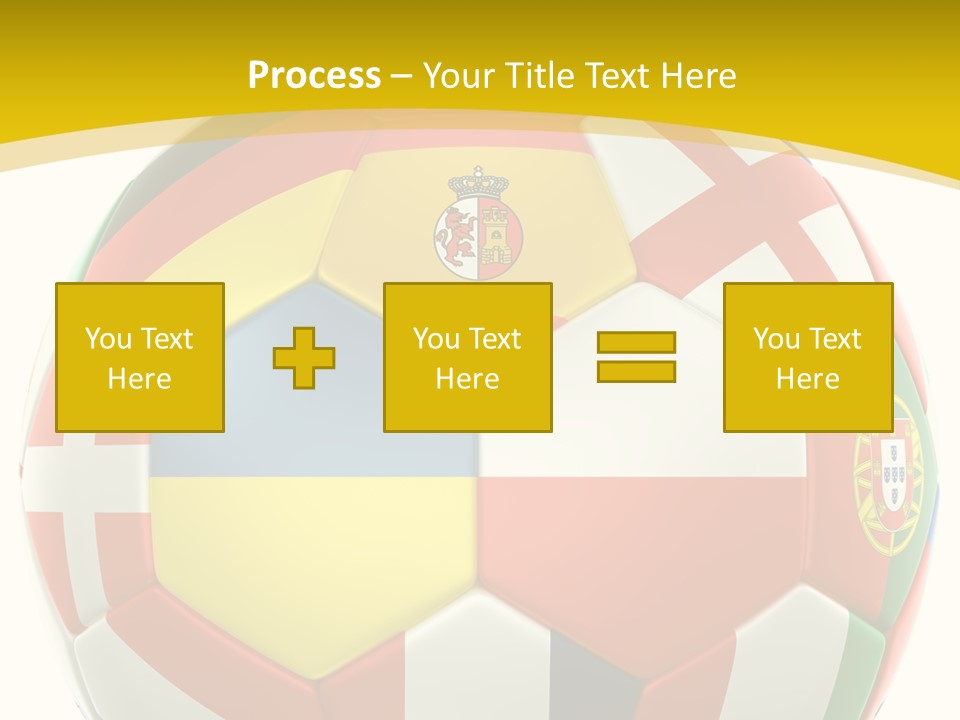 Process – Your Title Text Here

You Text Here

You Text Here

You Text Here